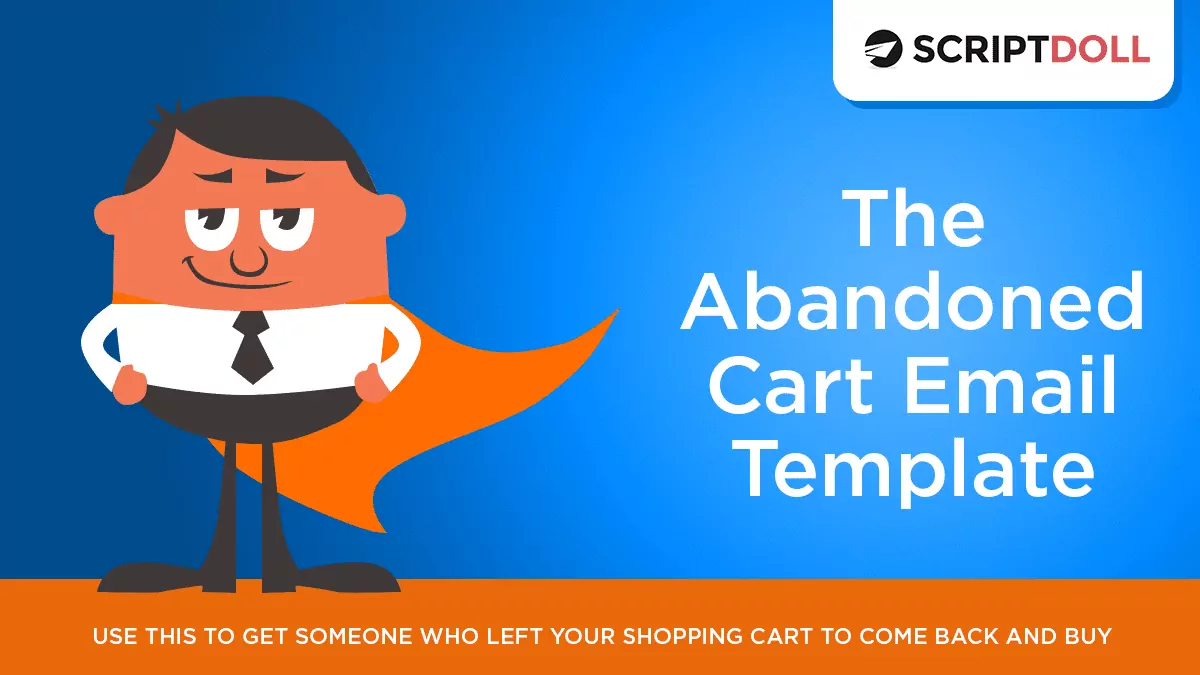 SCRIPTDOLL

The Abandoned Cart Email Template

USE THIS TO GET SOMEONE WHO LEFT YOUR SHOPPING CART TO COME BACK AND BUY